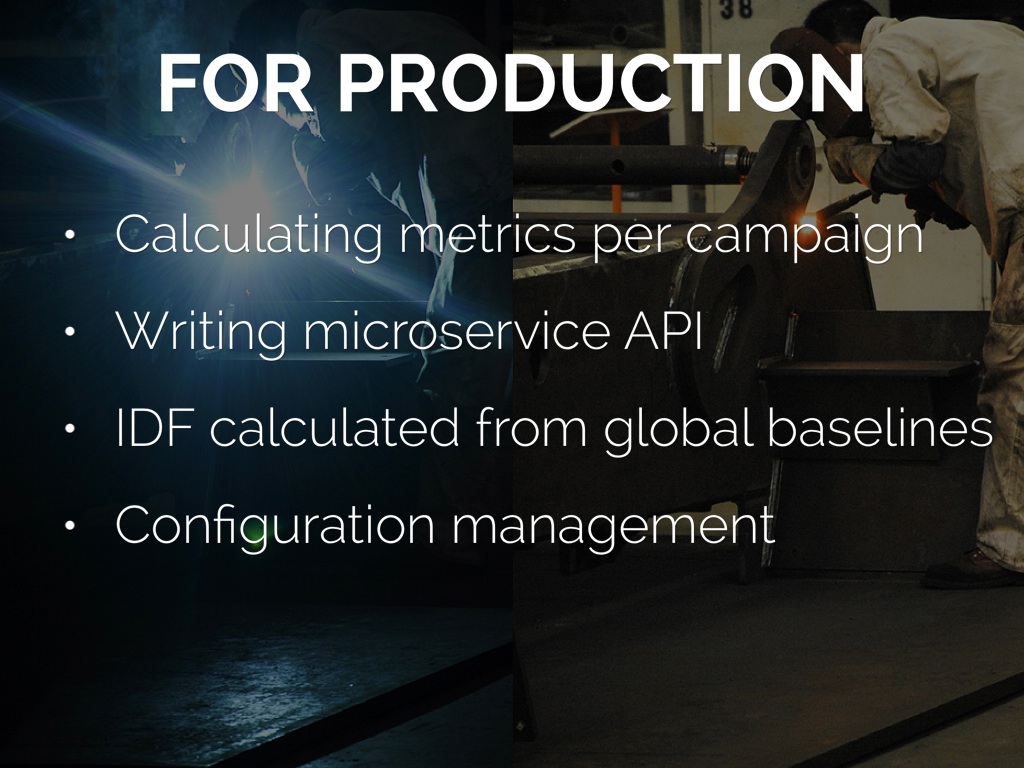 38

FOR PRODUCTION

• Calculating metrics per campaign
• Writing microservice API
• IDF calculated from global baselines
• Configuration management